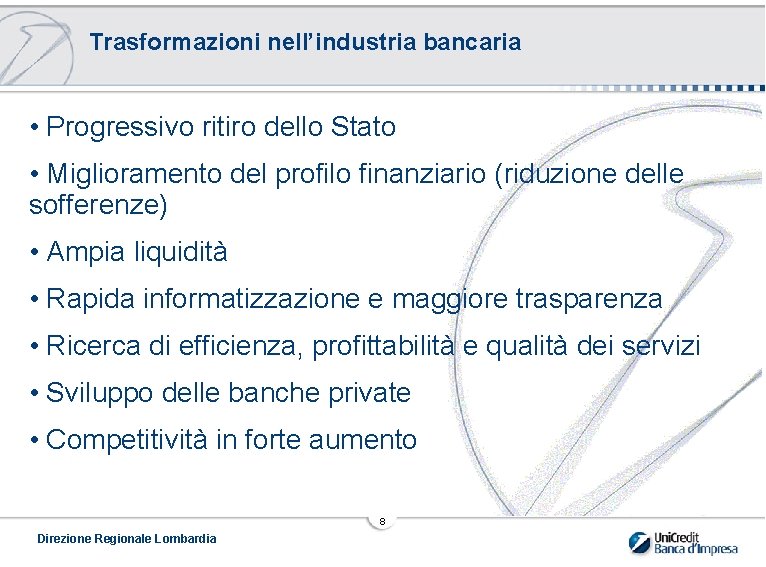 Trasformazioni nell'industria bancaria

• Progressivo ritiro dello Stato

• Miglioramento del profilo finanziario (riduzione delle sofferenze)

• Ampia liquidità

• Rapida informatizzazione e maggiore trasparenza

• Ricerca di efficienza, profittabilità e qualità dei servizi

• Sviluppo delle banche private

• Competitività in forte aumento

8

Direzione Regionale Lombardia

UniCredit Banca d'Impresa